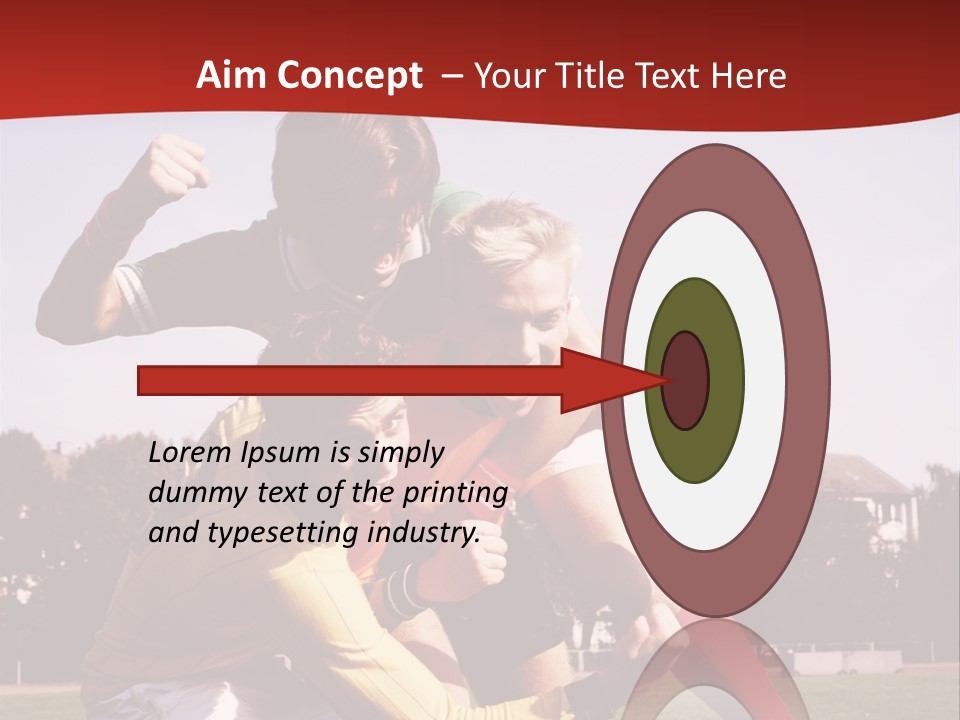 Aim Concept – Your Title Text Here

Lorem Ipsum is simply dummy text of the printing and typesetting industry.